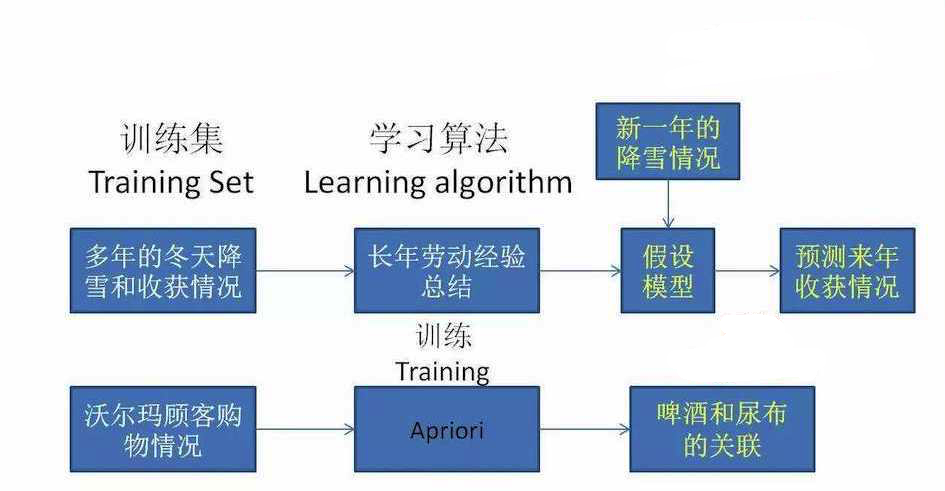 训练集
Training Set

学习算法
Learning algorithm

新一年的降雪情况

多年的冬天降雪和收获情况

长年劳动经验总结

假设模型

预测来年收获情况

训练
Training

沃尔玛顾客购物情况

Apriori

啤酒和尿布的关联